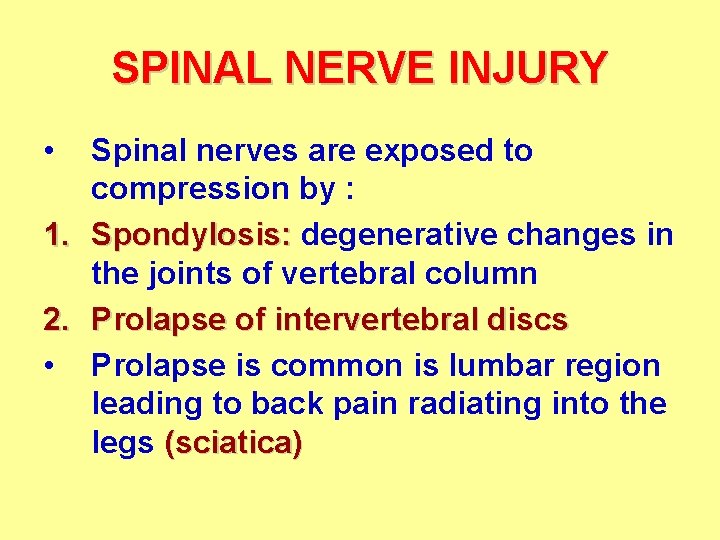 SPINAL NERVE INJURY

• Spinal nerves are exposed to compression by :

1. Spondylosis: degenerative changes in the joints of vertebral column

2. Prolapse of intervertebral discs

• Prolapse is common is lumbar region leading to back pain radiating into the legs (sciatica)